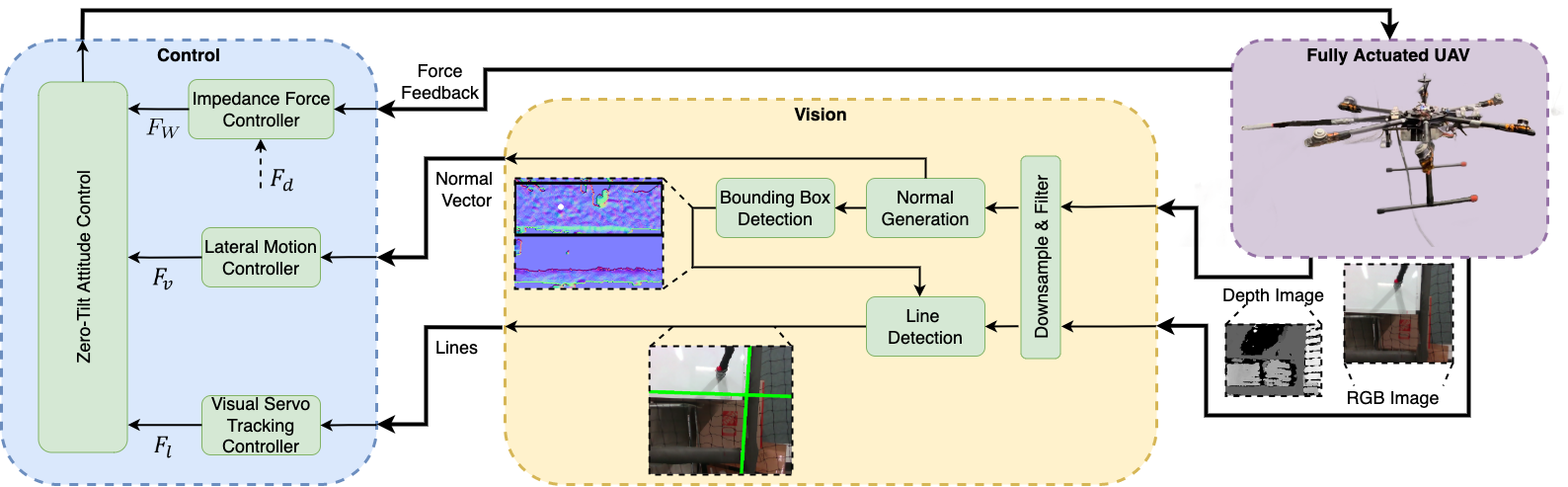 Control

Zero-Tilt Attitude Control

Impedance Force Controller

$F_W$

$F_d$

Lateral Motion Controller

$F_v$

Visual Servo Tracking Controller

$F_l$

Force Feedback

Normal Vector

Lines

Vision

Bounding Box Detection

Normal Generation

Line Detection

Downsample & Filter

Fully Actuated UAV

Depth Image

RGB Image